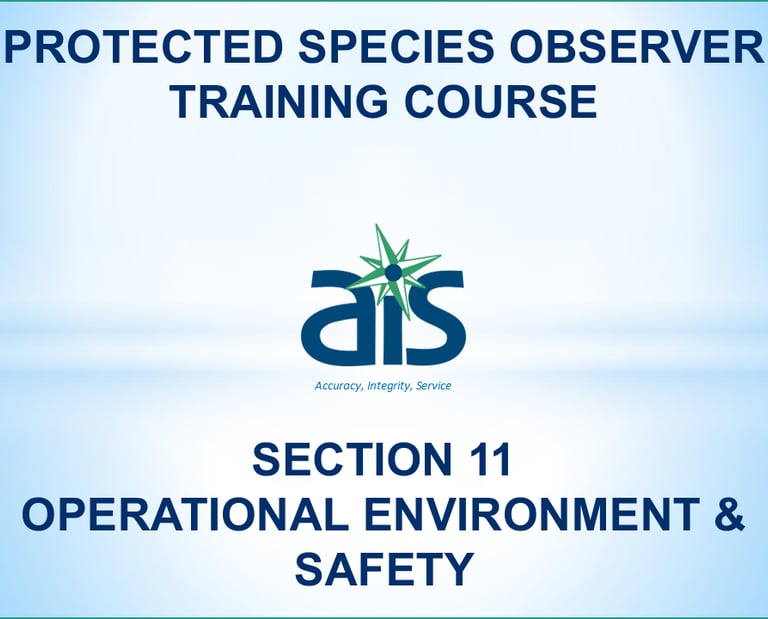 PROTECTED SPECIES OBSERVER TRAINING COURSE

ais

Accuracy, Integrity, Service

SECTION 11
OPERATIONAL ENVIRONMENT & SAFETY